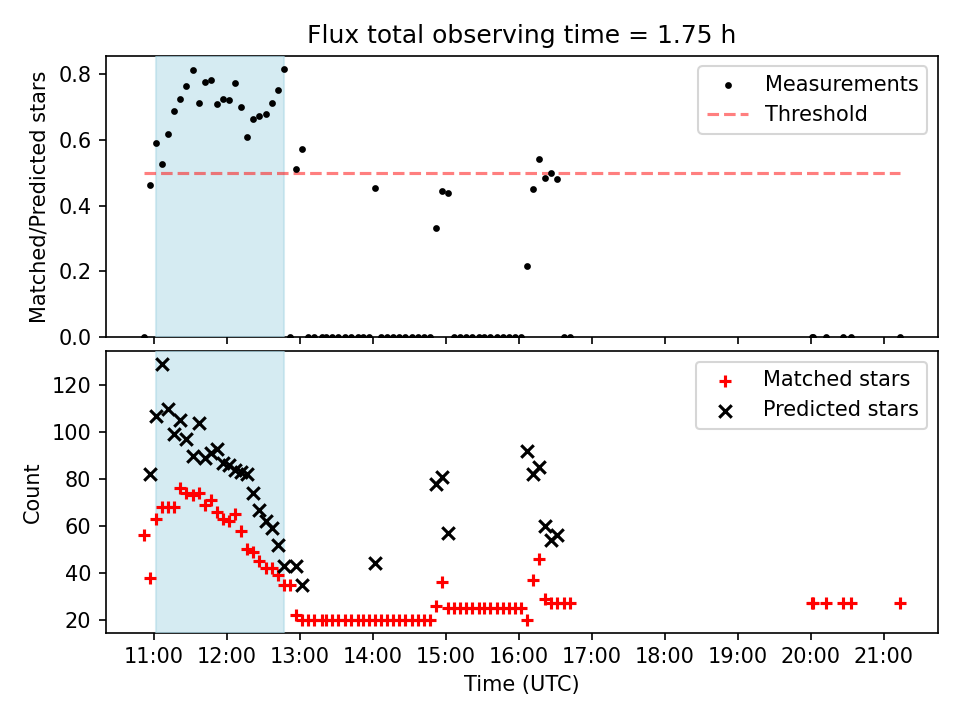 Flux total observing time = 1.75 h

Matched/Predicted stars

0.8
0.6
0.4
0.2
0.0

Measurements
Threshold

Count

120
100
80
60
40
20

Matched stars
Predicted stars

11:00 12:00 13:00 14:00 15:00 16:00 17:00 18:00 19:00 20:00 21:00

Time (UTC)